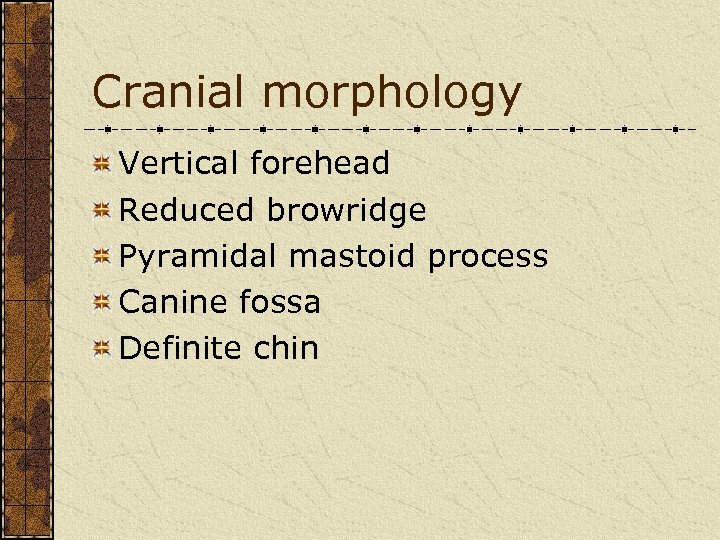 Cranial morphology

Vertical forehead
Reduced browridge
Pyramidal mastoid process
Canine fossa
Definite chin